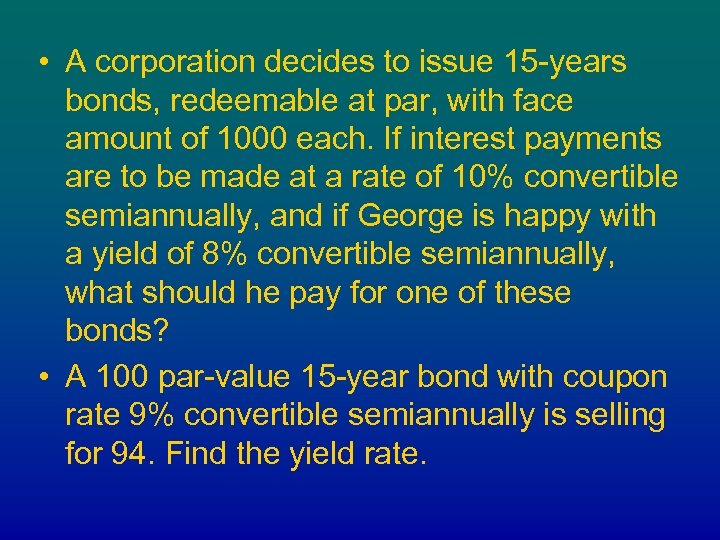 • A corporation decides to issue 15-years bonds, redeemable at par, with face amount of 1000 each. If interest payments are to be made at a rate of 10% convertible semiannually, and if George is happy with a yield of 8% convertible semiannually, what should he pay for one of these bonds?

• A 100 par-value 15-year bond with coupon rate 9% convertible semiannually is selling for 94. Find the yield rate.